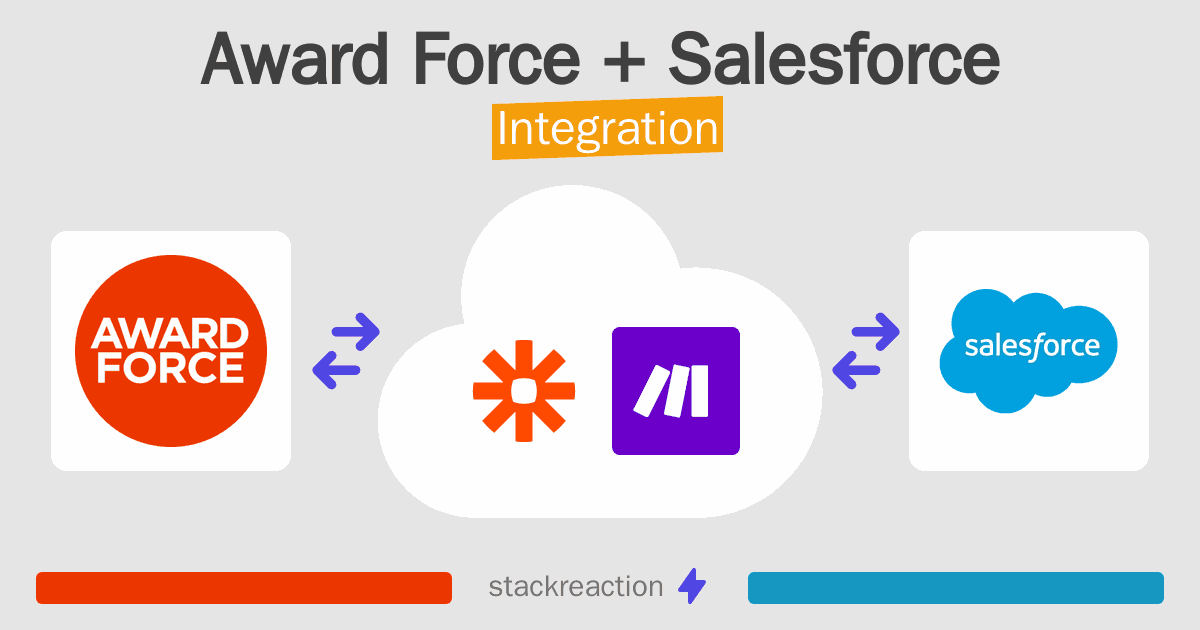 Award Force + Salesforce
Integration

AWARD FORCE

salesforce

stackreaction